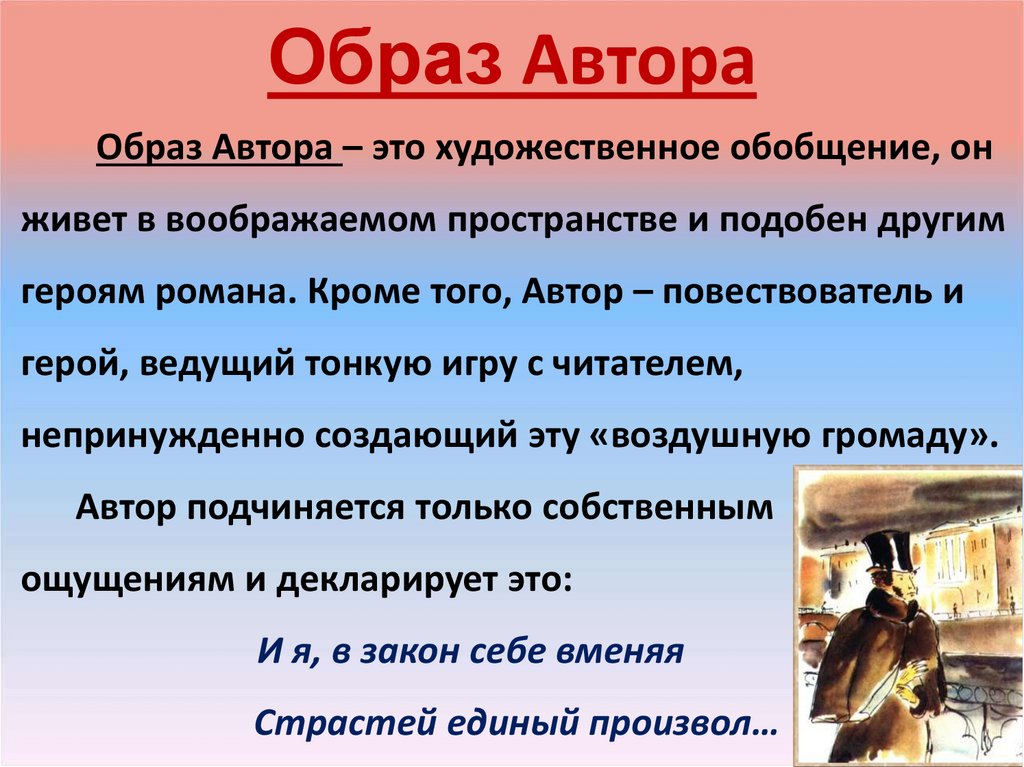 Образ Автора

Образ Автора – это художественное обобщение, он живет в воображаемом пространстве и подобен другим героям романа. Кроме того, Автор – повествователь и герой, ведущий тонкую игру с читателем, непринужденно создающий эту «воздушную громаду».

Автор подчиняется только собственным ощущениям и декларирует это:

И я, в закон себе вменяя
Страстей единый произвол…